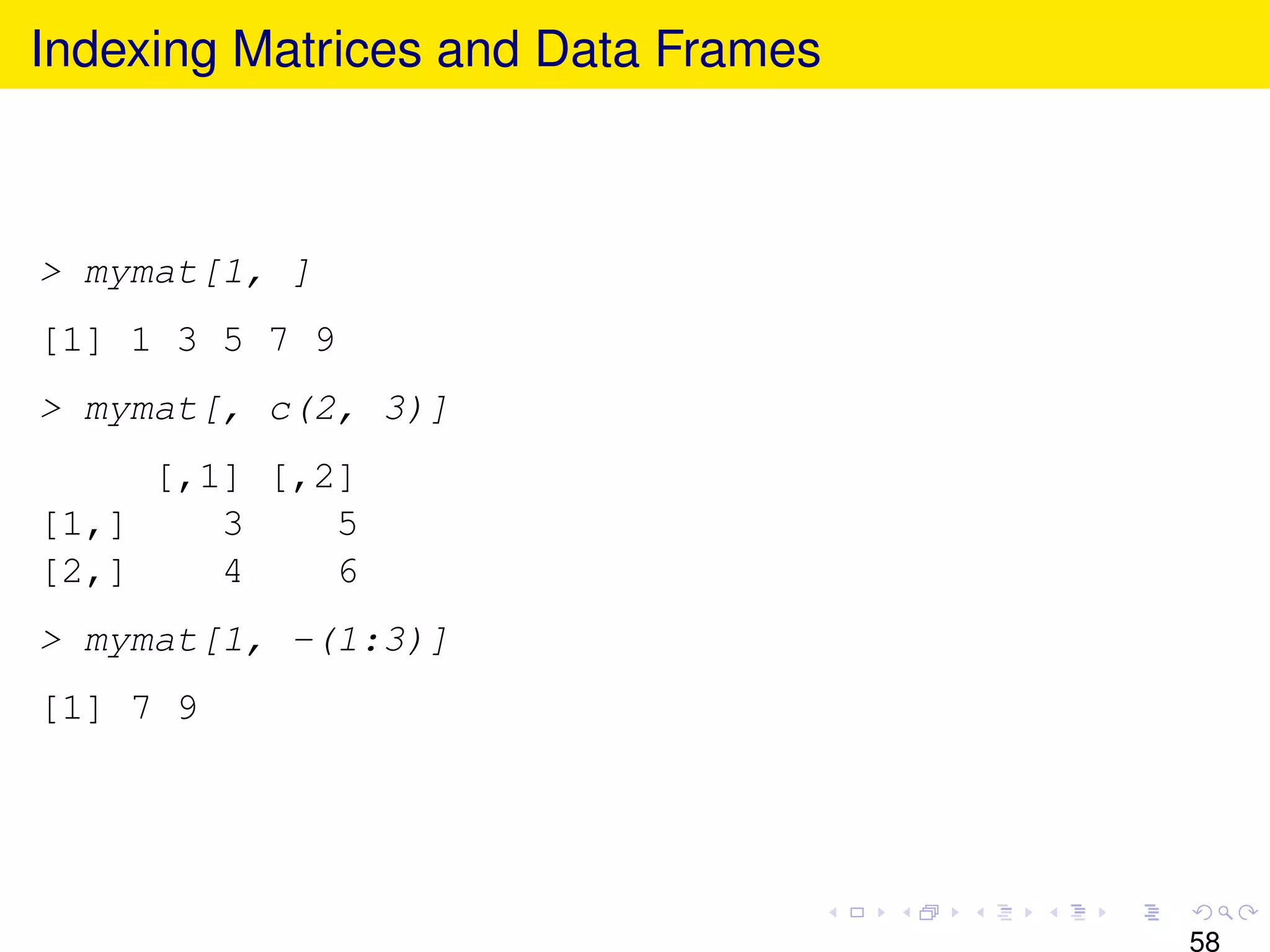 Indexing Matrices and Data Frames

> mymat[1, ]

[1] 1 3 5 7 9

> mymat[, c(2, 3)]

|  | [,1] | [,2] |
|---|---|---|
| [1,] | 3 | 5 |
| [2,] | 4 | 6 |

> mymat[1, -(1:3)]

[1] 7 9

58